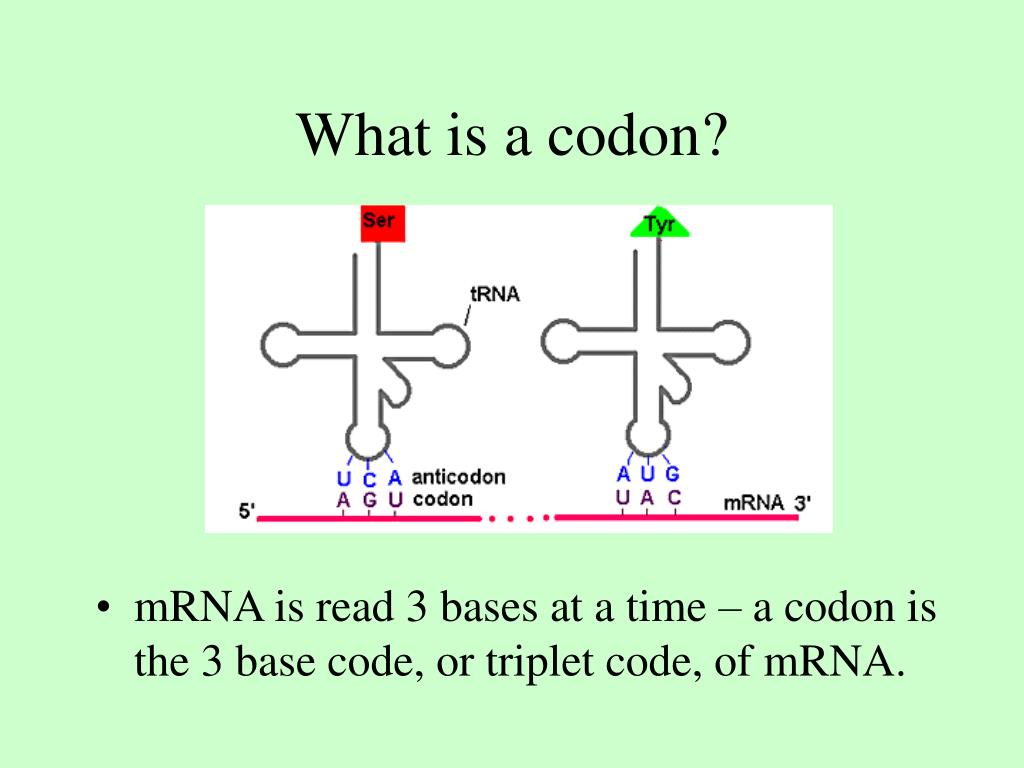 What is a codon?

Ser

Tyr

tRNA

U C A anticodon
A G U codon

A U G
U A C

5'

mRNA 3'

• mRNA is read 3 bases at a time – a codon is the 3 base code, or triplet code, of mRNA.